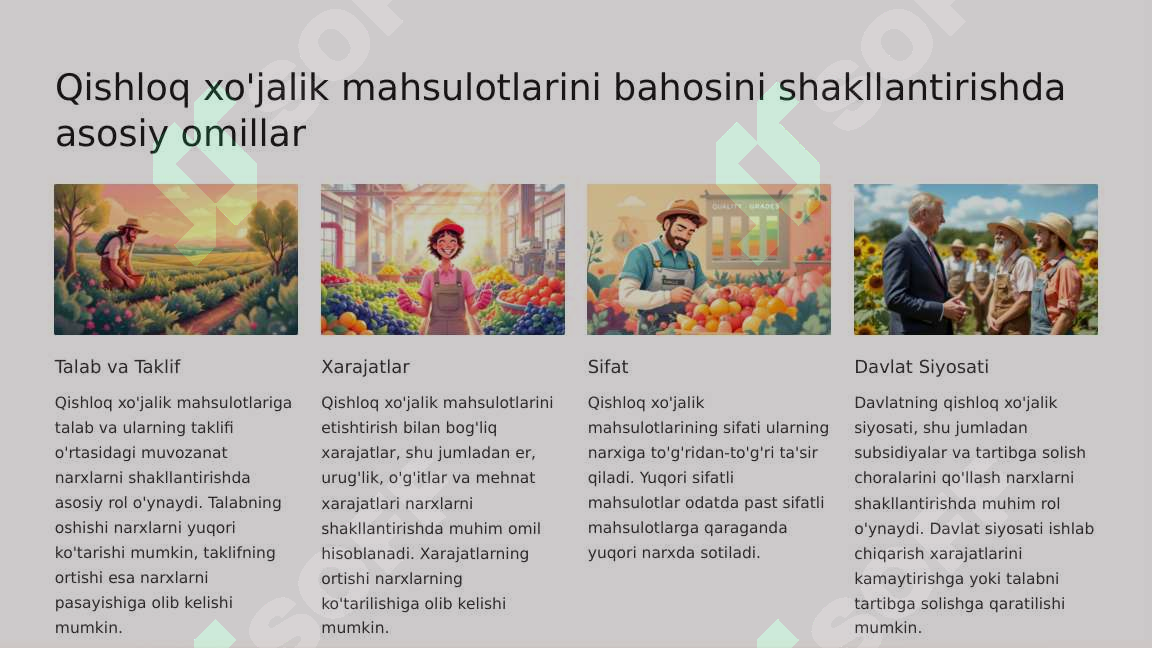 Qishloq xo'jalik mahsulotlarini bahosini shakllantirishda asosiy omillar

QUALITY GRADES

Talab va Taklif

Qishloq xo'jalik mahsulotlariga talab va ularning taklifi o'rtasidagi muvozanat narxlarni shakllantirishda asosiy rol o'ynaydi. Talabning oshishi narxlarni yuqori ko'tarishi mumkin, taklifning ortishi esa narxlarni pasayishiga olib kelishi mumkin.

Xarajatlar

Qishloq xo'jalik mahsulotlarini etishtirish bilan bog'liq xarajatlar, shu jumladan er, urug'lik, o'g'itlar va mehnat xarajatlari narxlarni shakllantirishda muhim omil hisoblanadi. Xarajatlarning ortishi narxlarning ko'tarilishiga olib kelishi mumkin.

Sifat

Qishloq xo'jalik mahsulotlarining sifati ularning narxiga to'g'ridan-to'g'ri ta'sir qiladi. Yuqori sifatli mahsulotlar odatda past sifatli mahsulotlarga qaraganda yuqori narxda sotiladi.

Davlat Siyosati

Davlatning qishloq xo'jalik siyosati, shu jumladan subsidiyalar va tartibga solish choralarini qo'llash narxlarni shakllantirishda muhim rol o'ynaydi. Davlat siyosati ishlab chiqarish xarajatlarini kamaytirishga yoki talabni tartibga solishga qaratilishi mumkin.